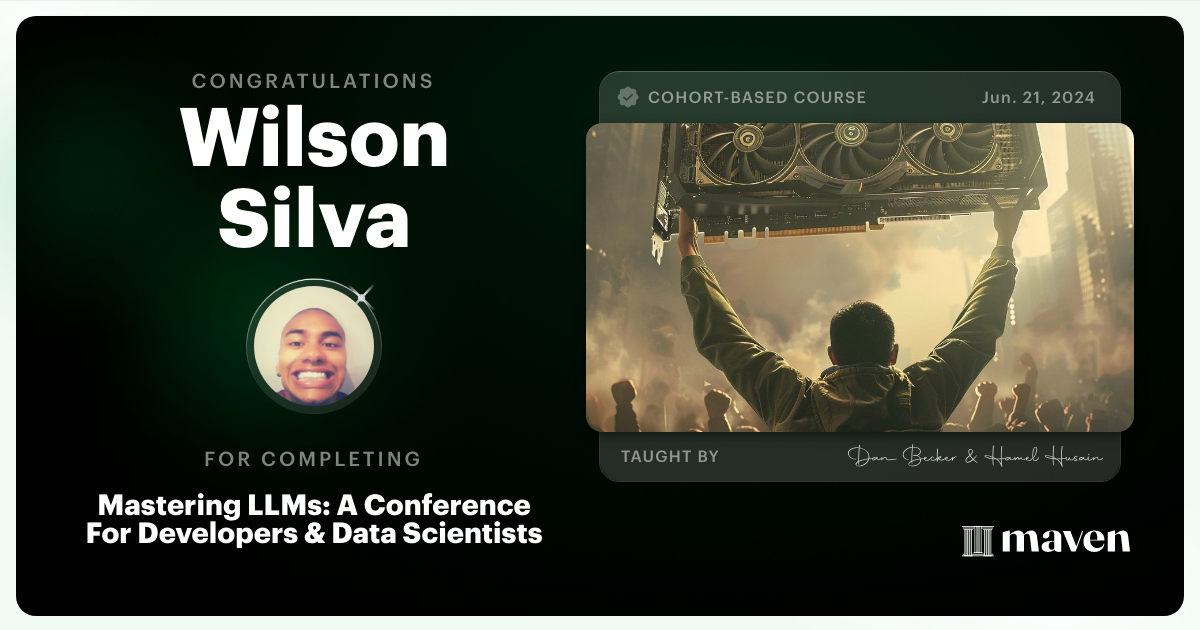 CONGRATULATIONS
Wilson Silva

FOR COMPLETING

Mastering LLMs: A Conference For Developers & Data Scientists

COHORT-BASED COURSE Jun. 21, 2024

TAUGHT BY Dan Becker & Hamel Husain

maven